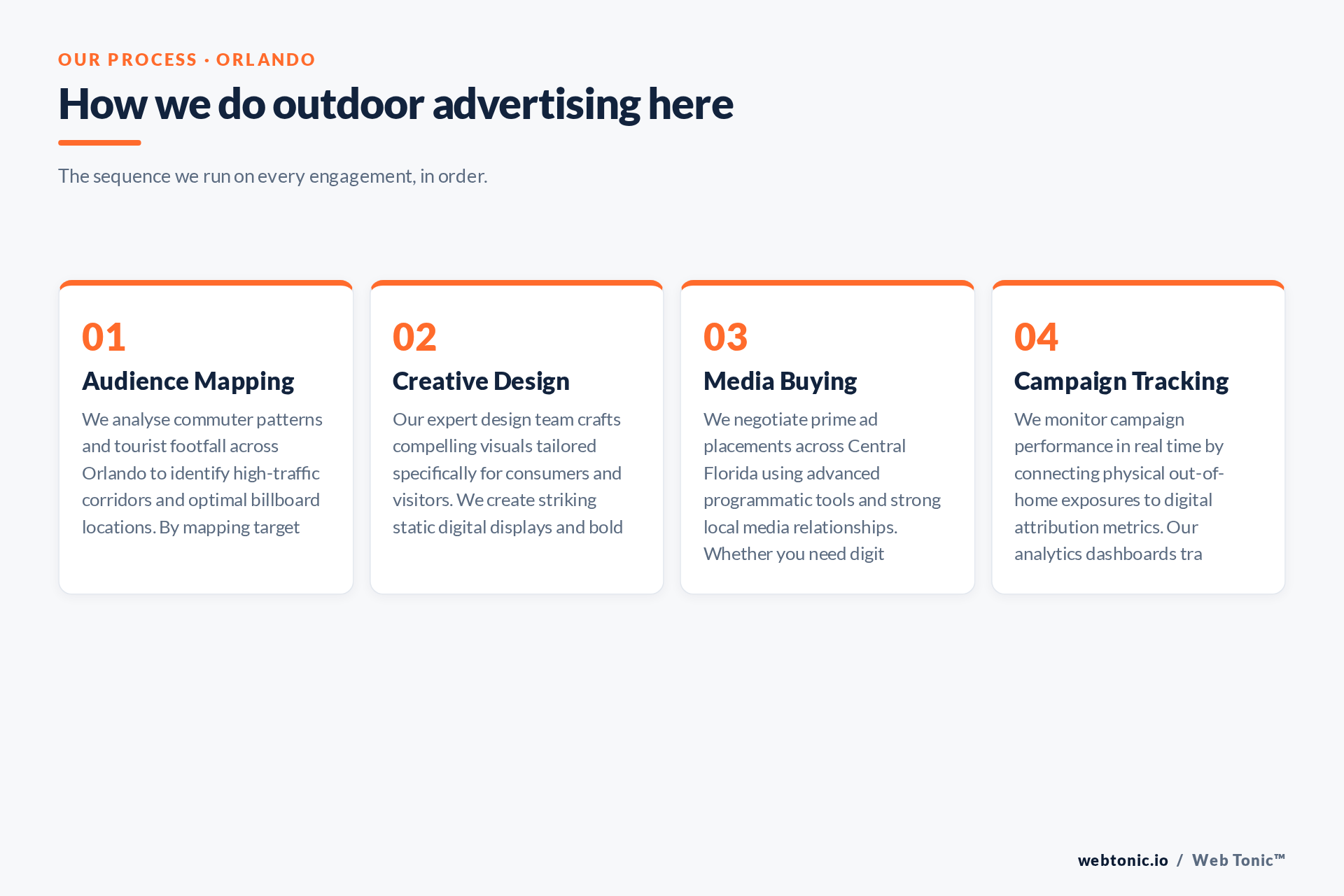 OUR PROCESS · ORLANDO

How we do outdoor advertising here

The sequence we run on every engagement, in order.

01

Audience Mapping

We analyse commuter patterns and tourist footfall across Orlando to identify high-traffic corridors and optimal billboard locations. By mapping target

02

Creative Design

Our expert design team crafts compelling visuals tailored specifically for consumers and visitors. We create striking static digital displays and bold

03

Media Buying

We negotiate prime ad placements across Central Florida using advanced programmatic tools and strong local media relationships. Whether you need digit

04

Campaign Tracking

We monitor campaign performance in real time by connecting physical out-of-home exposures to digital attribution metrics. Our analytics dashboards tra

webtonic.io / Web Tonic™